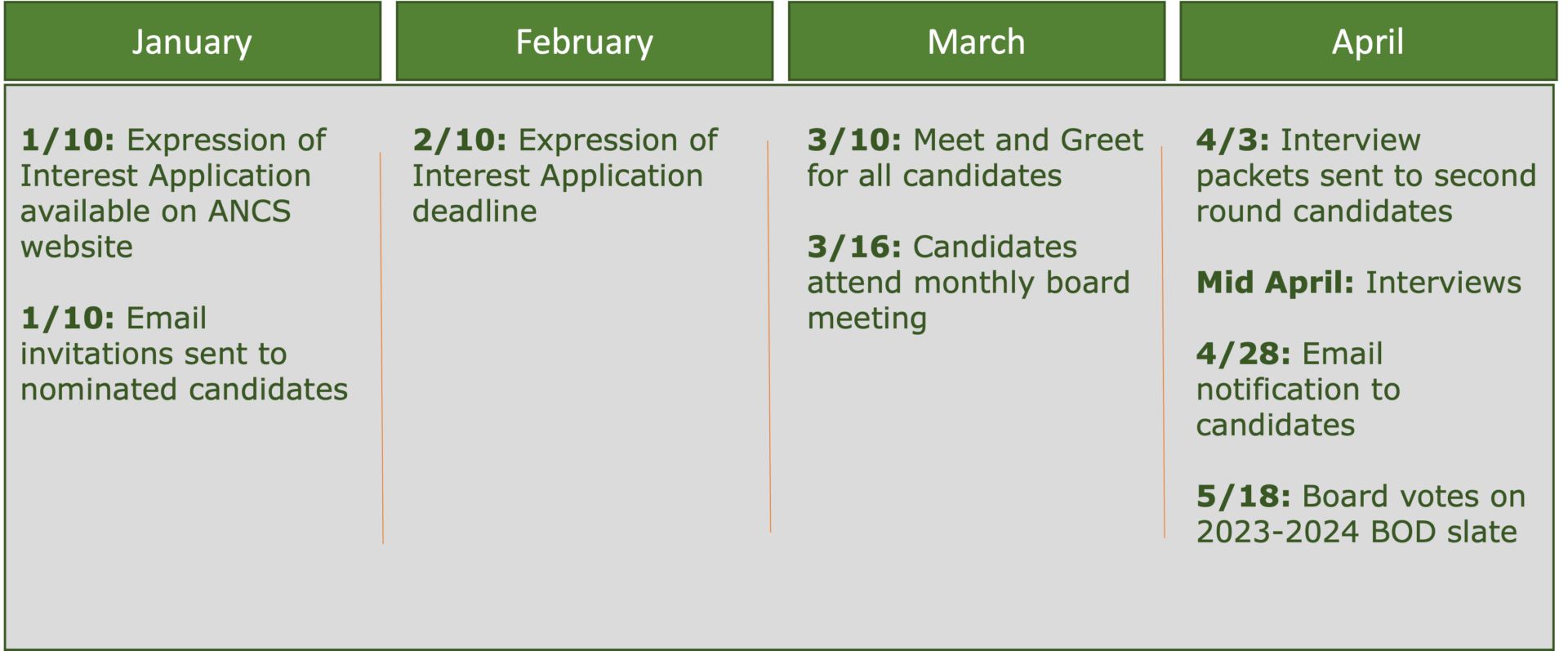 January

1/10: Expression of Interest Application available on ANCS website

1/10: Email invitations sent to nominated candidates

February

2/10: Expression of Interest Application deadline

March

3/10: Meet and Greet for all candidates

3/16: Candidates attend monthly board meeting

April

4/3: Interview packets sent to second round candidates

Mid April: Interviews

4/28: Email notification to candidates

5/18: Board votes on 2023-2024 BOD slate